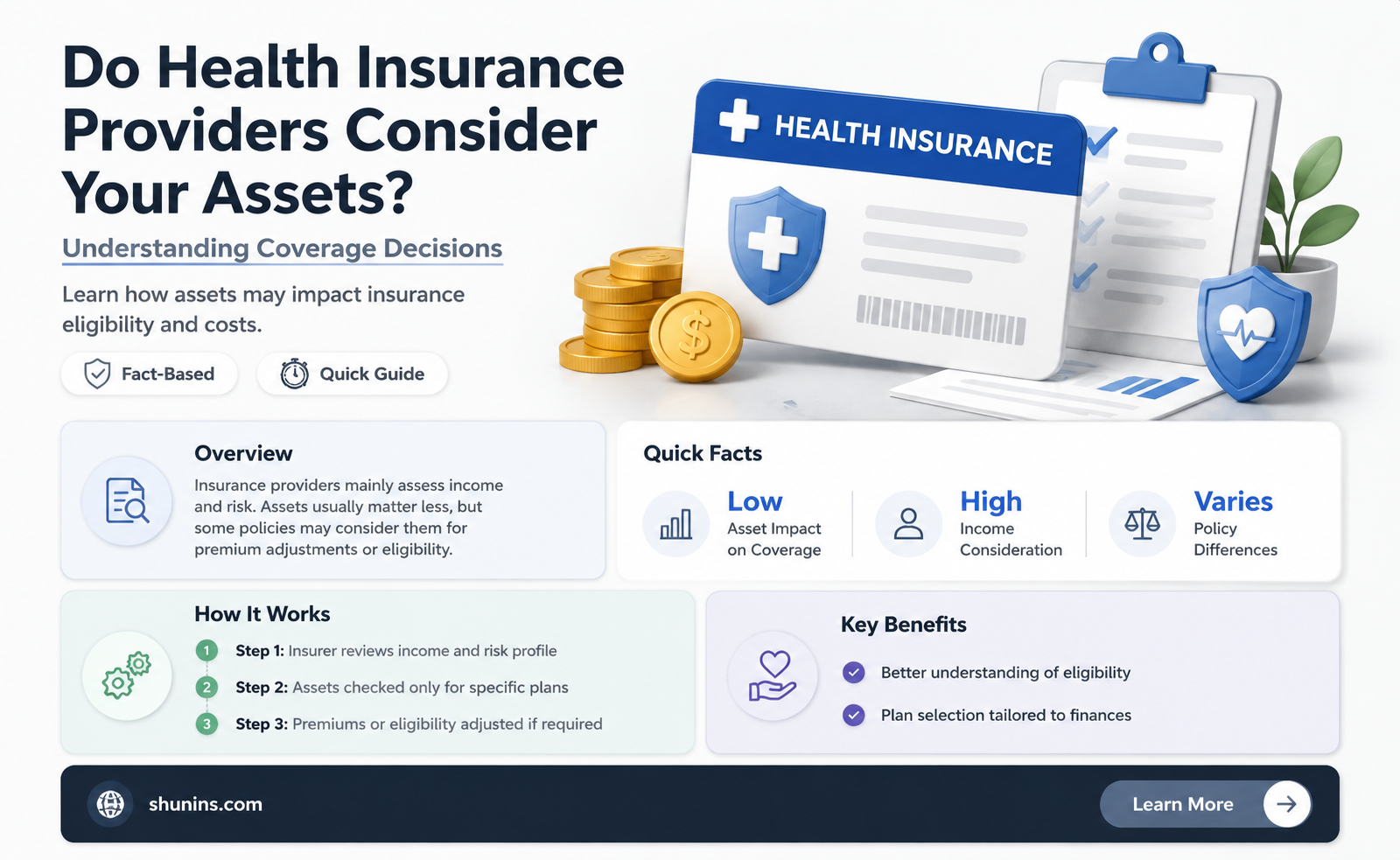 Do Health Insurance Providers Consider Your Assets?

Understanding Coverage Decisions

Learn how assets may impact insurance eligibility and costs.

Fact-Based

Quick Guide

HEALTH INSURANCE

$

Overview

Insurance providers mainly assess income and risk. Assets usually matter less, but some policies may consider them for premium adjustments or eligibility.

Quick Facts

Low
Asset Impact on Coverage

High
Income Consideration

Varies
Policy Differences

How It Works

1 Step 1: Insurer reviews income and risk profile

2 Step 2: Assets checked only for specific plans

3 Step 3: Premiums or eligibility adjusted if required

Key Benefits

Better understanding of eligibility

Plan selection tailored to finances

shunins.com

Learn More